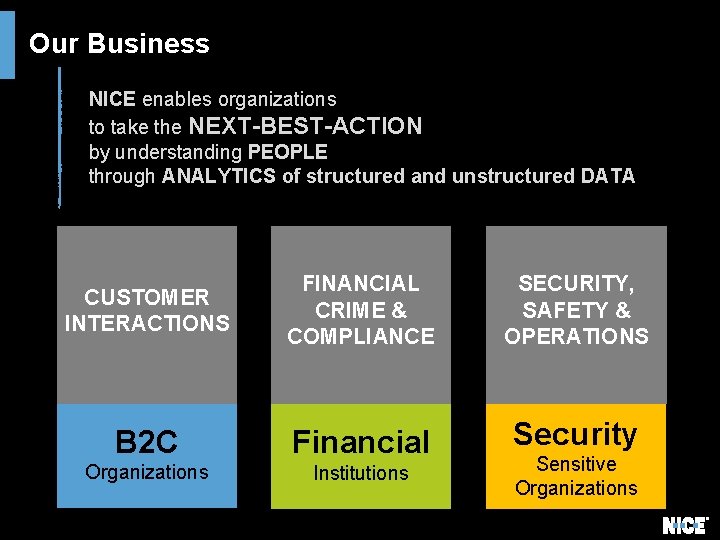 Our Business

NICE enables organizations
to take the NEXT-BEST-ACTION
by understanding PEOPLE
through ANALYTICS of structured and unstructured DATA

CUSTOMER INTERACTIONS

B2C
Organizations

FINANCIAL CRIME & COMPLIANCE

Financial
Institutions

SECURITY, SAFETY & OPERATIONS

Security
Sensitive Organizations

NICE